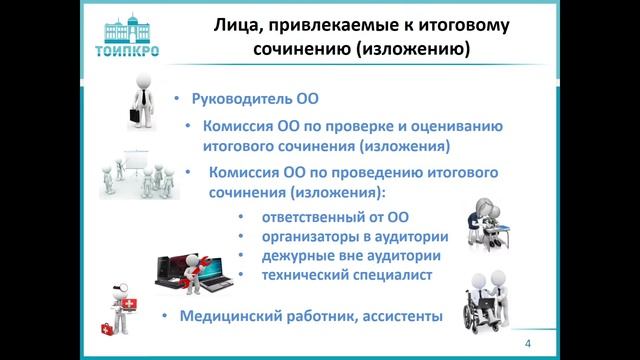 ТОИПКРО

Лица, привлекаемые к итоговому сочинению (изложению)

• Руководитель ОО

• Комиссия ОО по проверке и оцениванию итогового сочинения (изложения)

• Комиссия ОО по проведению итогового сочинения (изложения):

• ответственный от ОО
• организаторы в аудитории
• дежурные вне аудитории
• технический специалист

• Медицинский работник, ассистенты

4